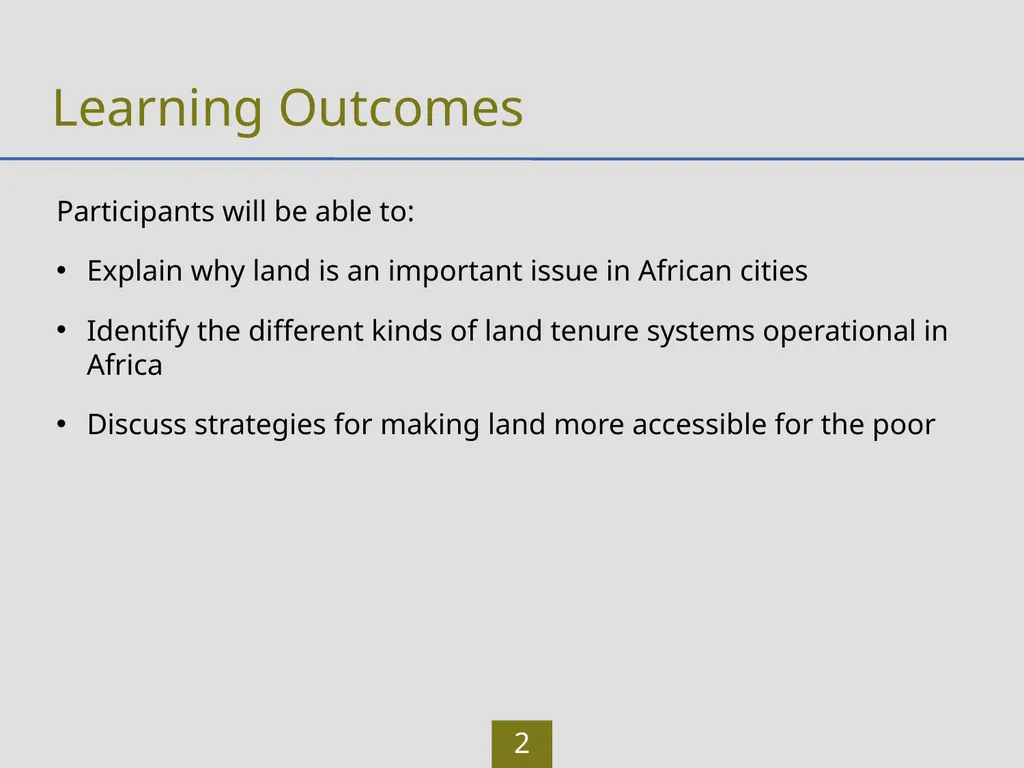 Learning Outcomes

Participants will be able to:

• Explain why land is an important issue in African cities

• Identify the different kinds of land tenure systems operational in Africa

• Discuss strategies for making land more accessible for the poor

2